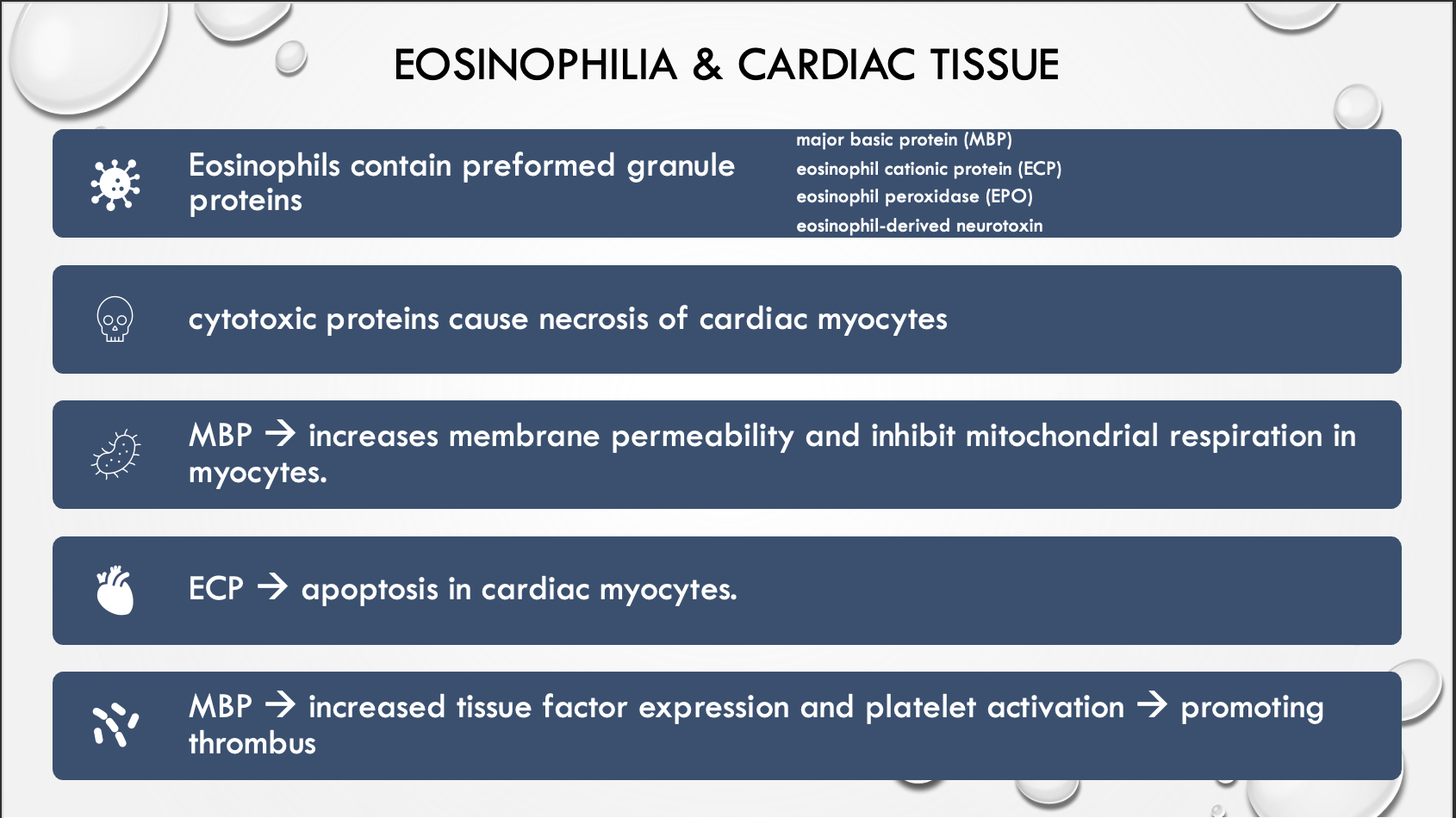 EOSINOPHILIA & CARDIAC TISSUE

Eosinophils contain preformed granule proteins

major basic protein (MBP)
eosinophil cationic protein (ECP)
eosinophil peroxidase (EPO)
eosinophil-derived neurotoxin

cytotoxic proteins cause necrosis of cardiac myocytes

MBP → increases membrane permeability and inhibit mitochondrial respiration in myocytes.

ECP → apoptosis in cardiac myocytes.

MBP → increased tissue factor expression and platelet activation → promoting thrombus